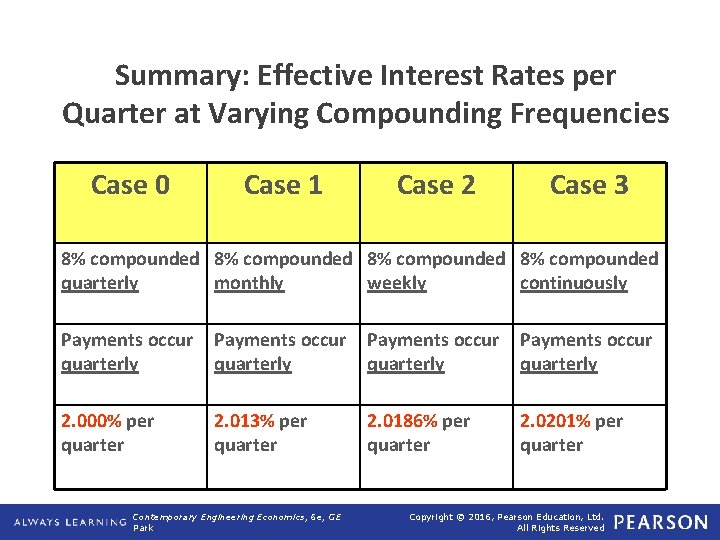 Summary: Effective Interest Rates per Quarter at Varying Compounding Frequencies

| Case 0 | Case 1 | Case 2 | Case 3 |
|---|---|---|---|
| 8% compounded quarterly | 8% compounded monthly | 8% compounded weekly | 8% compounded continuously |
| Payments occur quarterly | Payments occur quarterly | Payments occur quarterly | Payments occur quarterly |
| 2.000% per quarter | 2.013% per quarter | 2.0186% per quarter | 2.0201% per quarter |

ALWAYS LEARNING Contemporary Engineering Economics, 6e, GE Park

Copyright © 2016, Pearson Education, Ltd. All Rights Reserved PEARSON